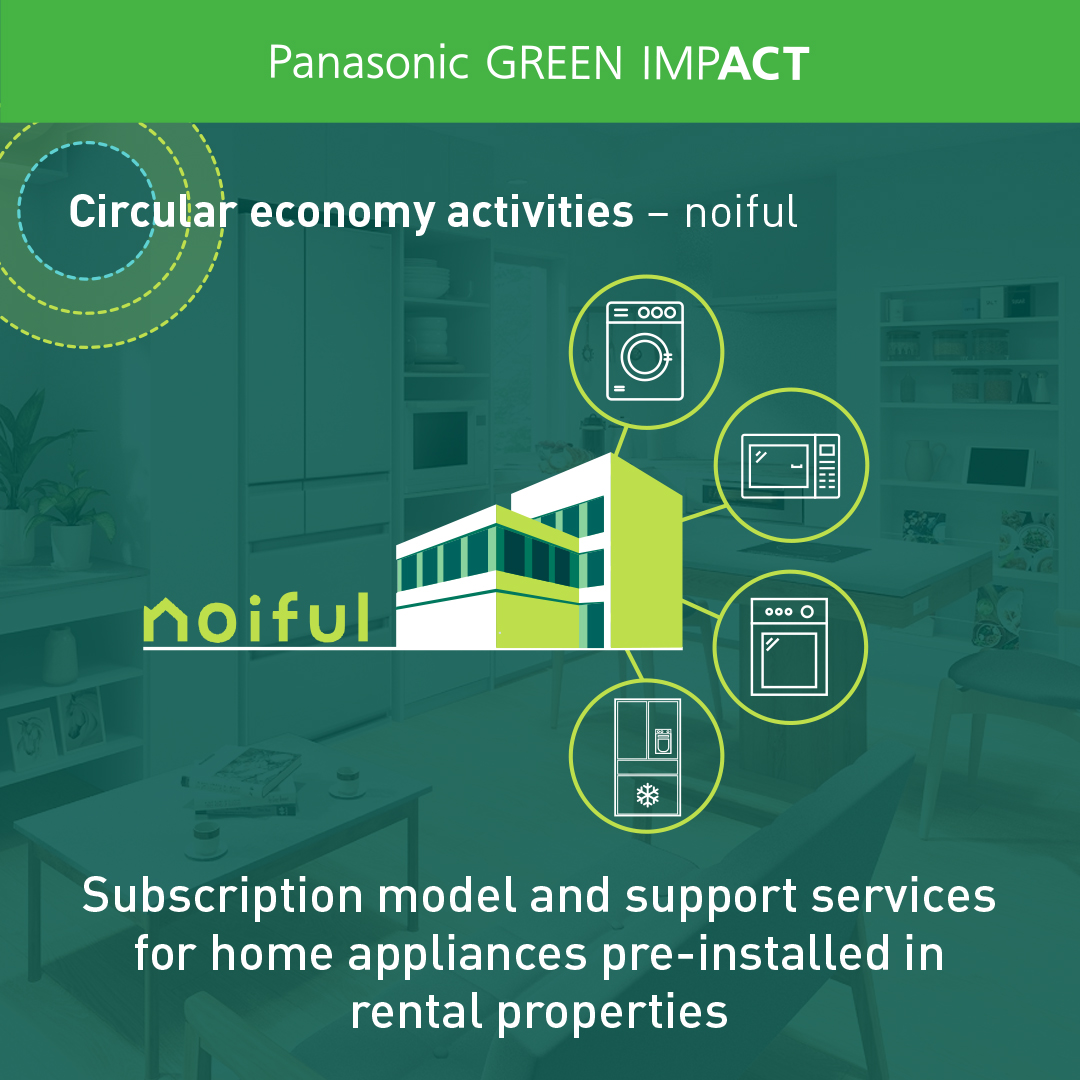 Panasonic GREEN IMPACT

Circular economy activities – noiful

noiful

Subscription model and support services for home appliances pre-installed in rental properties